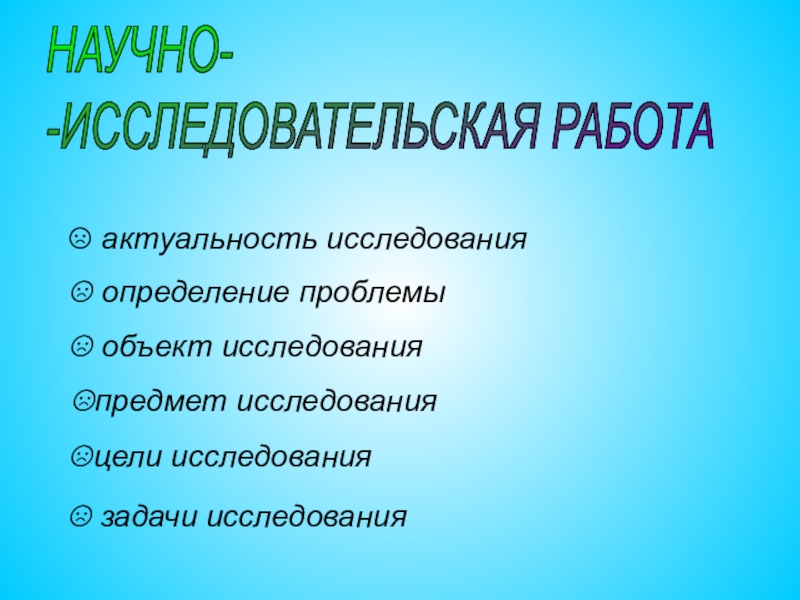 НАУЧНО-
-ИССЛЕДОВАТЕЛЬСКАЯ РАБОТА

☹ актуальность исследования

☹ определение проблемы

☹ объект исследования

☹предмет исследования

☹цели исследования

☹ задачи исследования